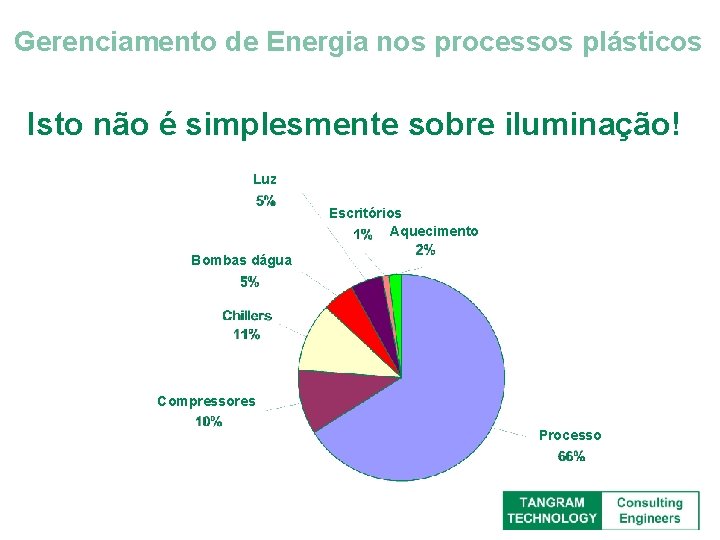 Gerenciamento de Energia nos processos plásticos

Isto não é simplesmente sobre iluminação!

Luz
5%

Escritórios
1%

Aquecimento
2%

Bombas dágua
5%

Chillers
11%

Compressores
10%

Processo
66%

TANGRAM TECHNOLOGY

Consulting Engineers